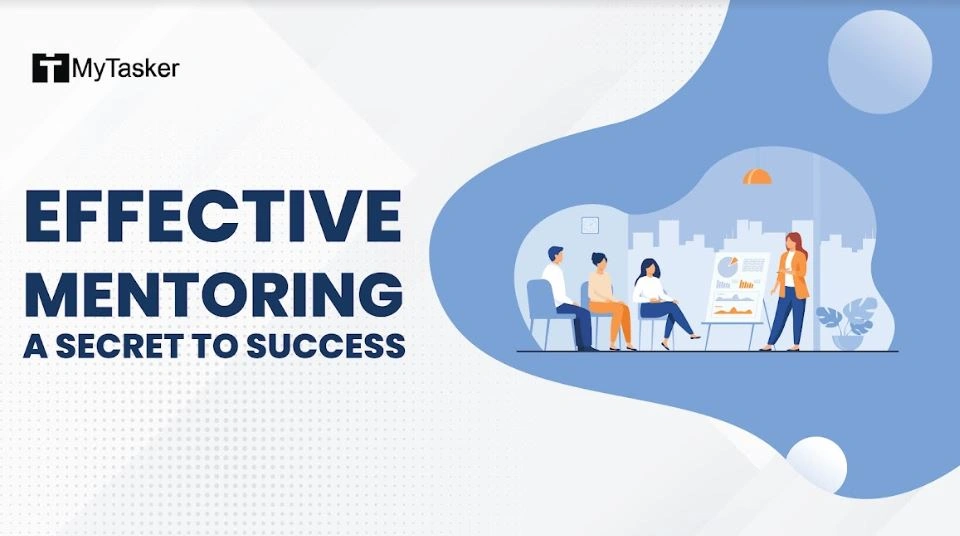 MyTasker

EFFECTIVE MENTORING A SECRET TO SUCCESS